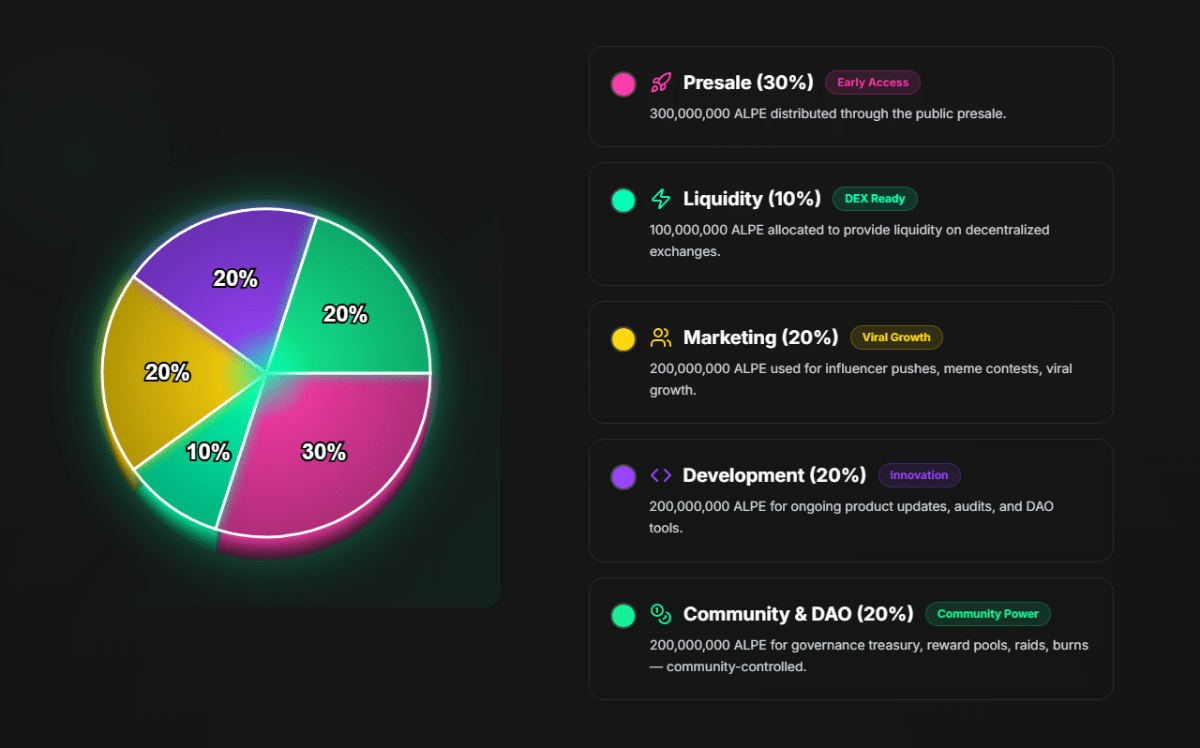 20%

20%

20%

10%

30%

Presale (30%) Early Access

300,000,000 ALPE distributed through the public presale.

Liquidity (10%) DEX Ready

100,000,000 ALPE allocated to provide liquidity on decentralized exchanges.

Marketing (20%) Viral Growth

200,000,000 ALPE used for influencer pushes, meme contests, viral growth.

Development (20%) Innovation

200,000,000 ALPE for ongoing product updates, audits, and DAO tools.

Community & DAO (20%) Community Power

200,000,000 ALPE for governance treasury, reward pools, raids, burns — community-controlled.